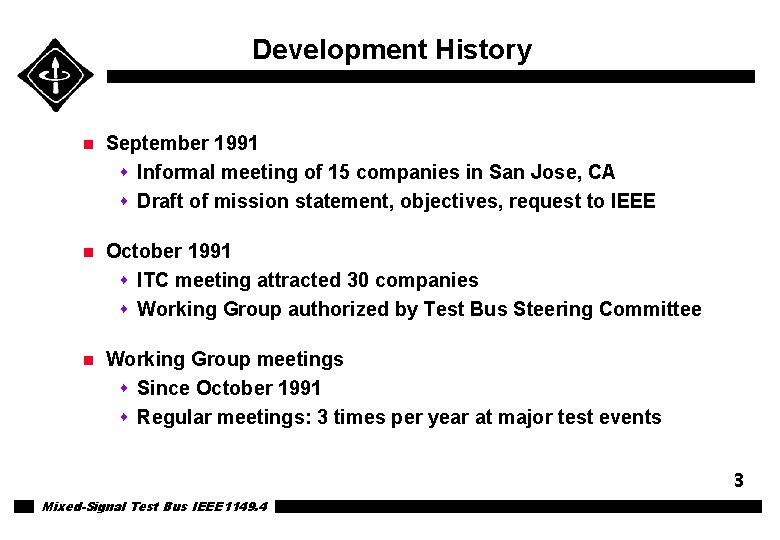 Development History

- September 1991
  - Informal meeting of 15 companies in San Jose, CA
  - Draft of mission statement, objectives, request to IEEE

- October 1991
  - ITC meeting attracted 30 companies
  - Working Group authorized by Test Bus Steering Committee

- Working Group meetings
  - Since October 1991
  - Regular meetings: 3 times per year at major test events

3

Mixed-Signal Test Bus IEEE1149.4